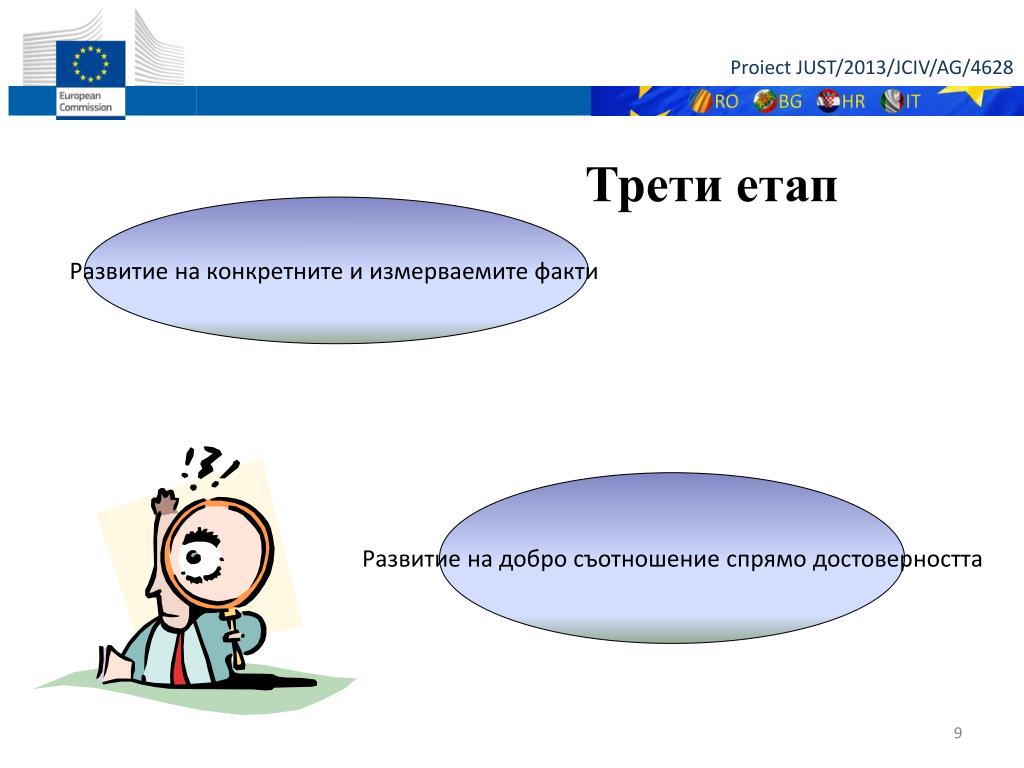 European Commission

Proiect JUST/2013/JCIV/AG/4628

RO BG HR IT

Трети етап

Развитие на конкретните и измерваемите факти

!?!

Развитие на добро съотношение спрямо достоверността

9